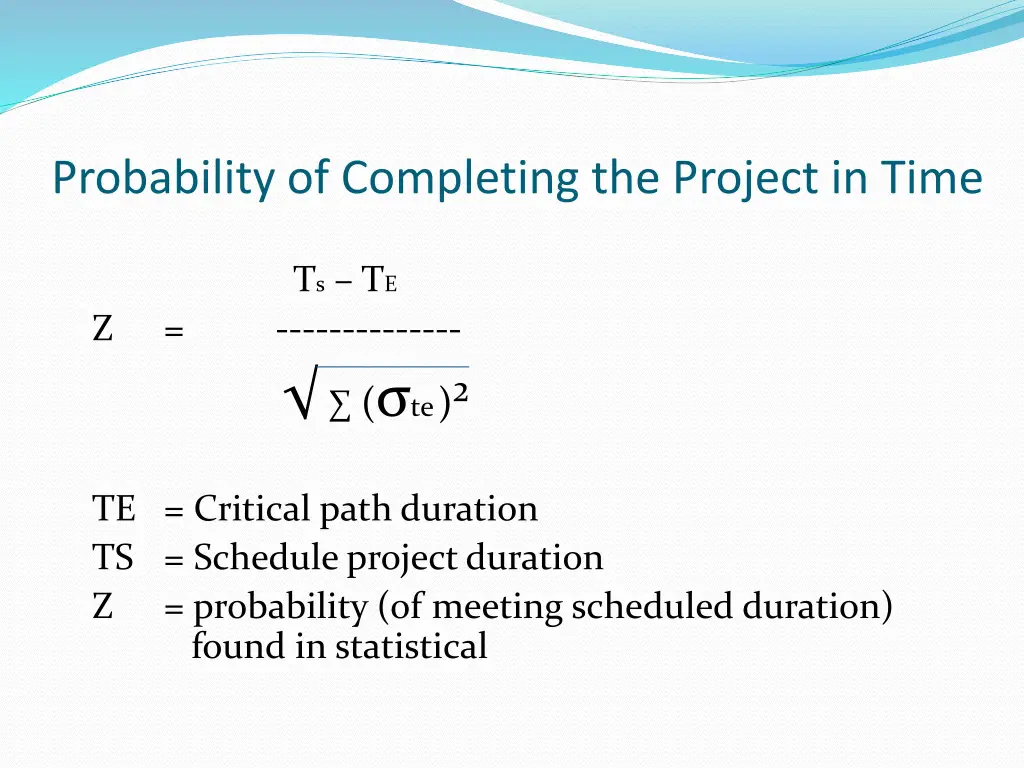 Probability of Completing the Project in Time

$Z = \frac{T_s - T_E}{\sqrt{\sum (\sigma_{te})^2}}$

TE = Critical path duration
TS = Schedule project duration
Z = probability (of meeting scheduled duration) found in statistical